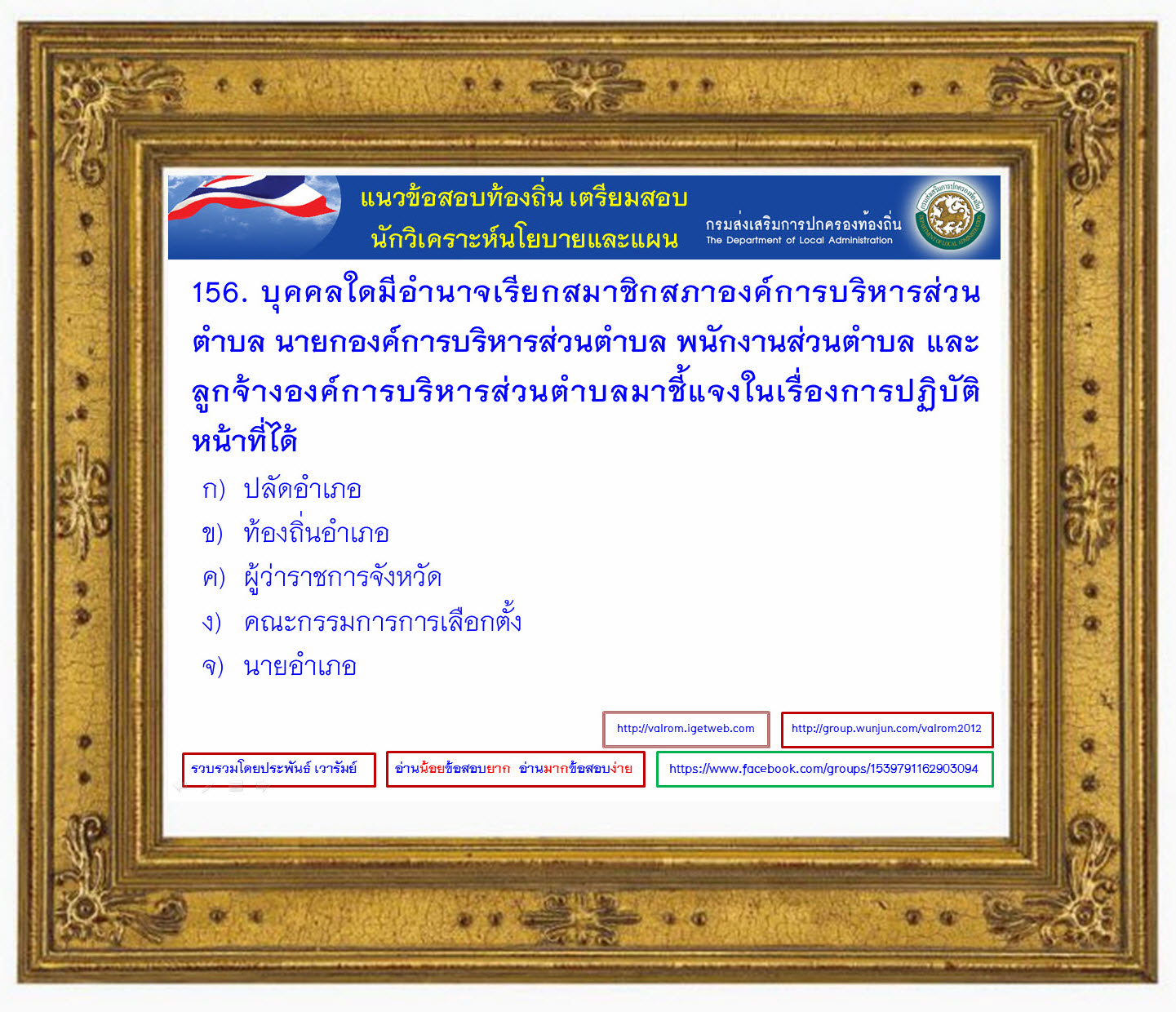 แนวข้อสอบท้องถิ่น เตรียมสอบ
นักวิเคราะห์นโยบายและแผน

กรมส่งเสริมการปกครองท้องถิ่น
The Department of Local Administration

156. บุคคลใดมีอำนาจเรียกสมาชิกสภาองค์การบริหารส่วนตำบล นายกองค์การบริหารส่วนตำบล พนักงานส่วนตำบล และลูกจ้างองค์การบริหารส่วนตำบลมาชี้แจงในเรื่องการปฏิบัติหน้าที่ได้

ก) ปลัดอำเภอ
ข) ท้องถิ่นอำเภอ
ค) ผู้ว่าราชการจังหวัด
ง) คณะกรรมการการเลือกตั้ง
จ) นายอำเภอ

http://valrom.igetweb.com

http://group.wunjun.com/valrom2012

รวบรวมโดยประพันธ์ เวารัมย์

อ่านน้อยข้อสอบยาก อ่านมากข้อสอบง่าย

https://www.facebook.com/groups/1539791162903094